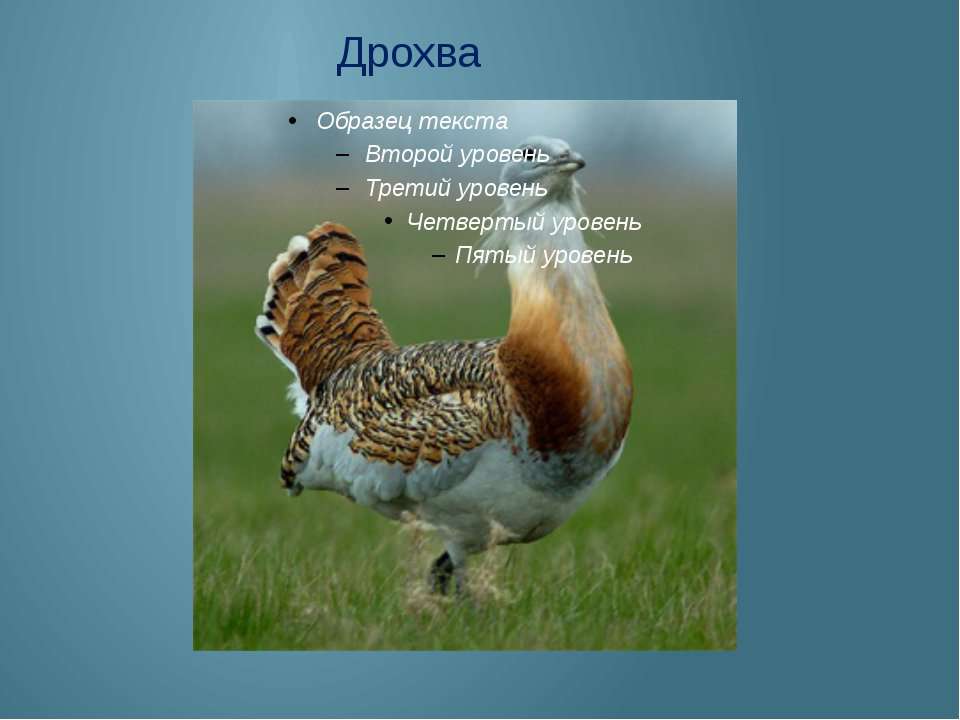 Дрохва

• Образец текста
– Второй уровень
– Третий уровень
• Четвертый уровень
– Пятый уровень